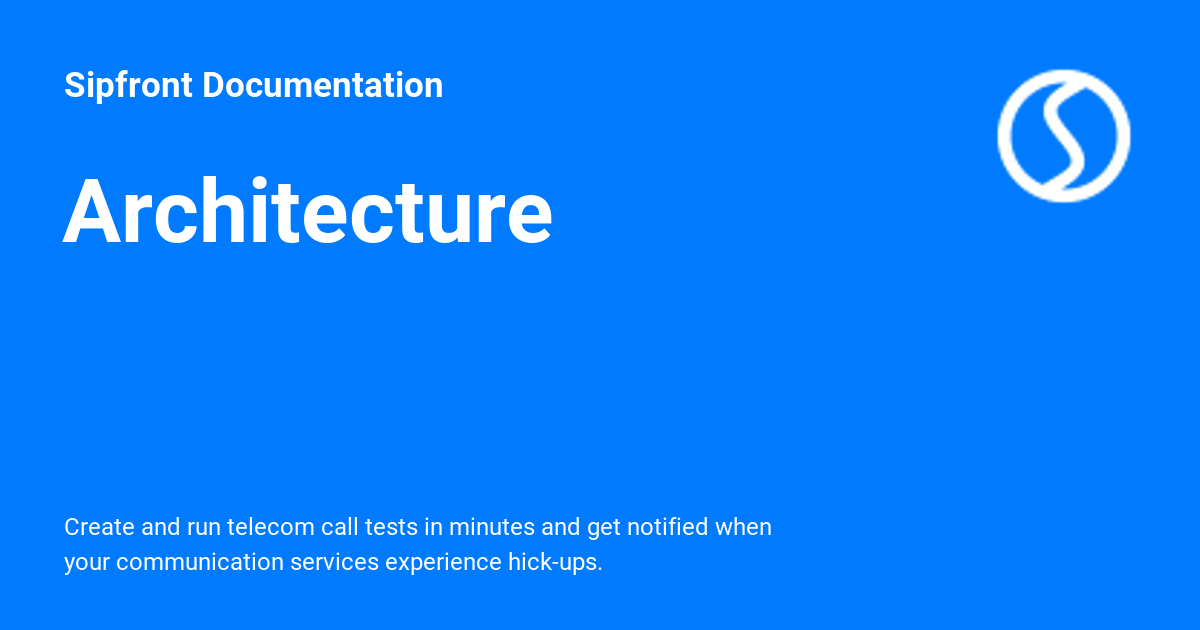 Sipfront Documentation

Architecture

Create and run telecom call tests in minutes and get notified when your communication services experience hick-ups.